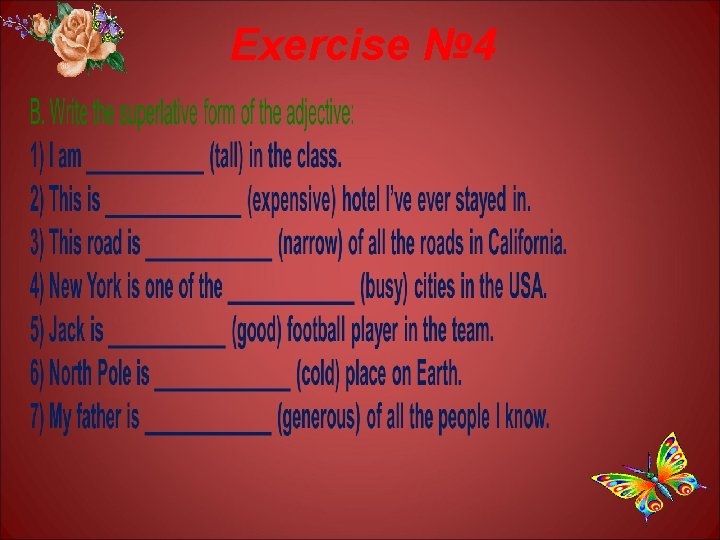 Exercise №4

B. Write the superlative form of the adjective:

1) I am __________ (tall) in the class.

2) This is ____________ (expensive) hotel I've ever stayed in.

3) This road is ___________ (narrow) of all the roads in California.

4) New York is one of the ___________ (busy) cities in the USA.

5) Jack is __________ (good) football player in the team.

6) North Pole is ____________ (cold) place on Earth.

7) My father is ___________ (generous) of all the people I know.